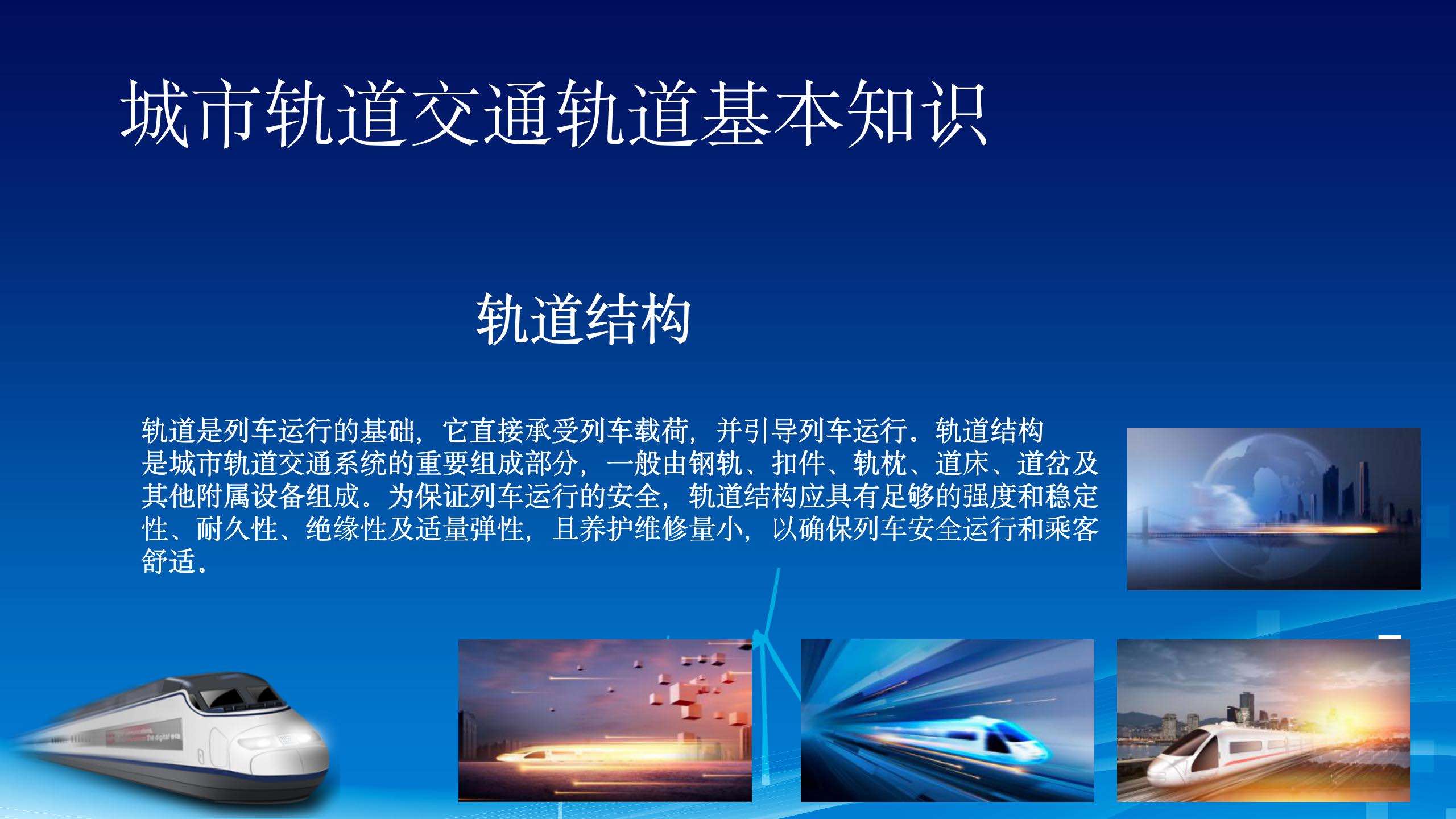 城市轨道交通轨道基本知识

轨道结构

轨道是列车运行的基础，它直接承受列车载荷，并引导列车运行。轨道结构是城市轨道交通系统的重要组成部分，一般由钢轨、扣件、轨枕、道床、道岔及其他附属设备组成。为保证列车运行的安全，轨道结构应具有足够的强度和稳定性、耐久性、绝缘性及适量弹性，且养护维修量小，以确保列车安全运行和乘客舒适。